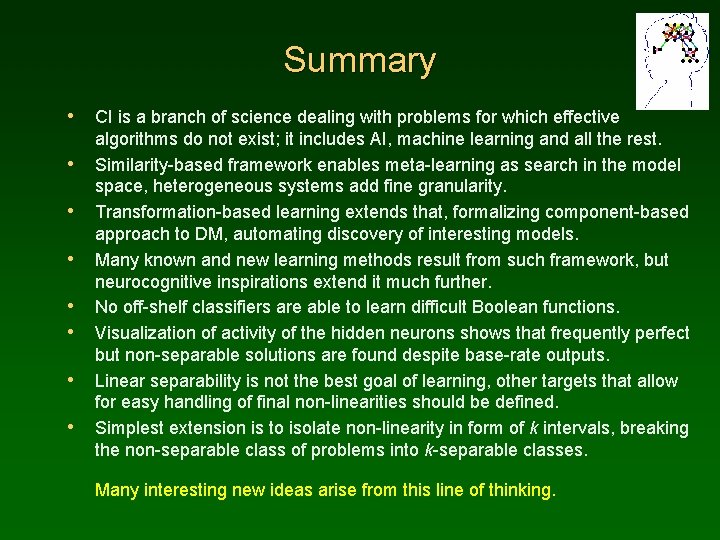 Summary

• CI is a branch of science dealing with problems for which effective algorithms do not exist; it includes AI, machine learning and all the rest.
• Similarity-based framework enables meta-learning as search in the model space, heterogeneous systems add fine granularity.
• Transformation-based learning extends that, formalizing component-based approach to DM, automating discovery of interesting models.
• Many known and new learning methods result from such framework, but neurocognitive inspirations extend it much further.
• No off-shelf classifiers are able to learn difficult Boolean functions.
• Visualization of activity of the hidden neurons shows that frequently perfect but non-separable solutions are found despite base-rate outputs.
• Linear separability is not the best goal of learning, other targets that allow for easy handling of final non-linearities should be defined.
• Simplest extension is to isolate non-linearity in form of $k$ intervals, breaking the non-separable class of problems into $k$-separable classes.

Many interesting new ideas arise from this line of thinking.